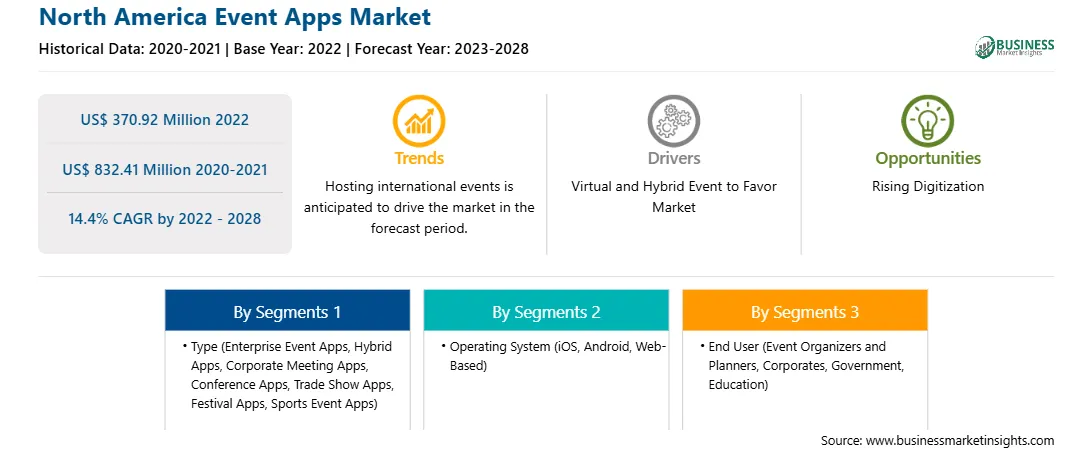 North America Event Apps Market

Historical Data: 2020-2021 | Base Year: 2022 | Forecast Year: 2023-2028

BUSINESS Market Insights

US$ 370.92 Million 2022

US$ 832.41 Million 2020-2021

14.4% CAGR by 2022 - 2028

Trends

Hosting international events is anticipated to drive the market in the forecast period.

Drivers

Virtual and Hybrid Event to Favor Market

Opportunities

Rising Digitization

By Segments 1

• Type (Enterprise Event Apps, Hybrid Apps, Corporate Meeting Apps, Conference Apps, Trade Show Apps, Festival Apps, Sports Event Apps)

By Segments 2

• Operating System (iOS, Android, Web-Based)

By Segments 3

• End User (Event Organizers and Planners, Corporates, Government, Education)

Source: www.businessmarketinsights.com